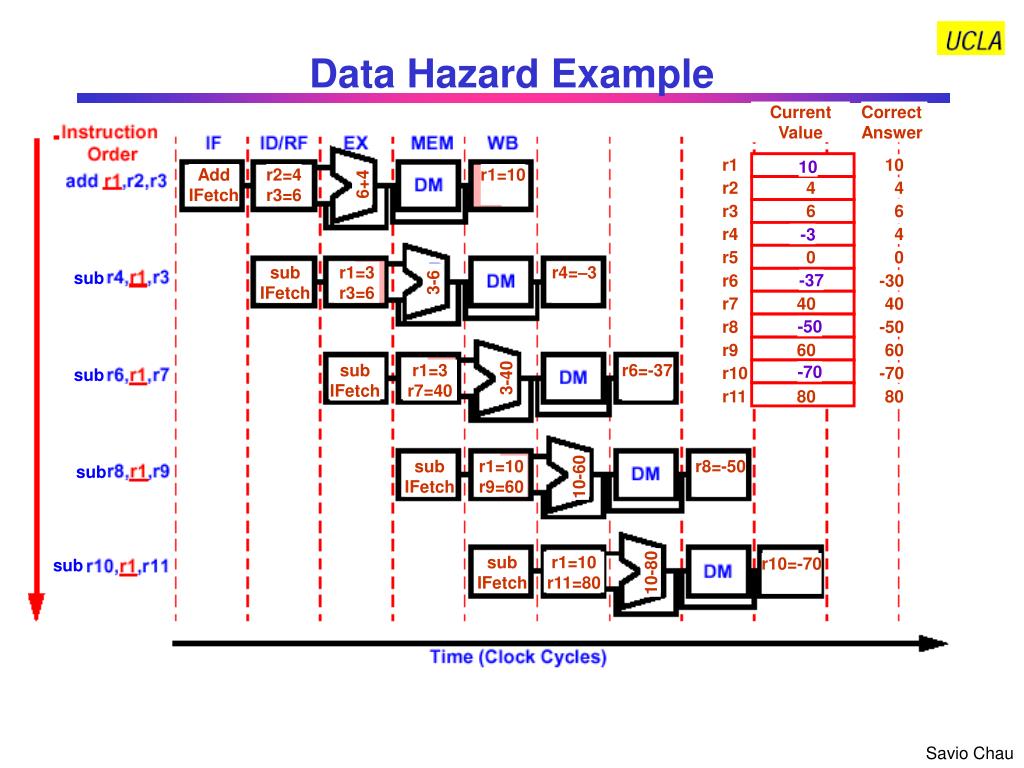 UCLA

Data Hazard Example

Instruction Order

IF ID/RF EX MEM WB

add r1,r2,r3
Add IFetch
r2=4 r3=6
6+4
DM
r1=10

sub r4,r1,r3
sub IFetch
r1=3 r3=6
3-6
DM
r4=–3

sub r6,r1,r7
sub IFetch
r1=3 r7=40
3-40
DM
r6=-37

sub r8,r1,r9
sub IFetch
r1=10 r9=60
10-60
DM
r8=-50

sub r10,r1,r11
sub IFetch
r1=10 r11=80
10-80
DM
r10=-70

Time (Clock Cycles)

| | Current Value | Correct Answer |
|---|---|---|
| r1 | 10 | 10 |
| r2 | 4 | 4 |
| r3 | 6 | 6 |
| r4 | -3 | 4 |
| r5 | 0 | 0 |
| r6 | -37 | -30 |
| r7 | 40 | 40 |
| r8 | -50 | -50 |
| r9 | 60 | 60 |
| r10 | -70 | -70 |
| r11 | 80 | 80 |

Savio Chau